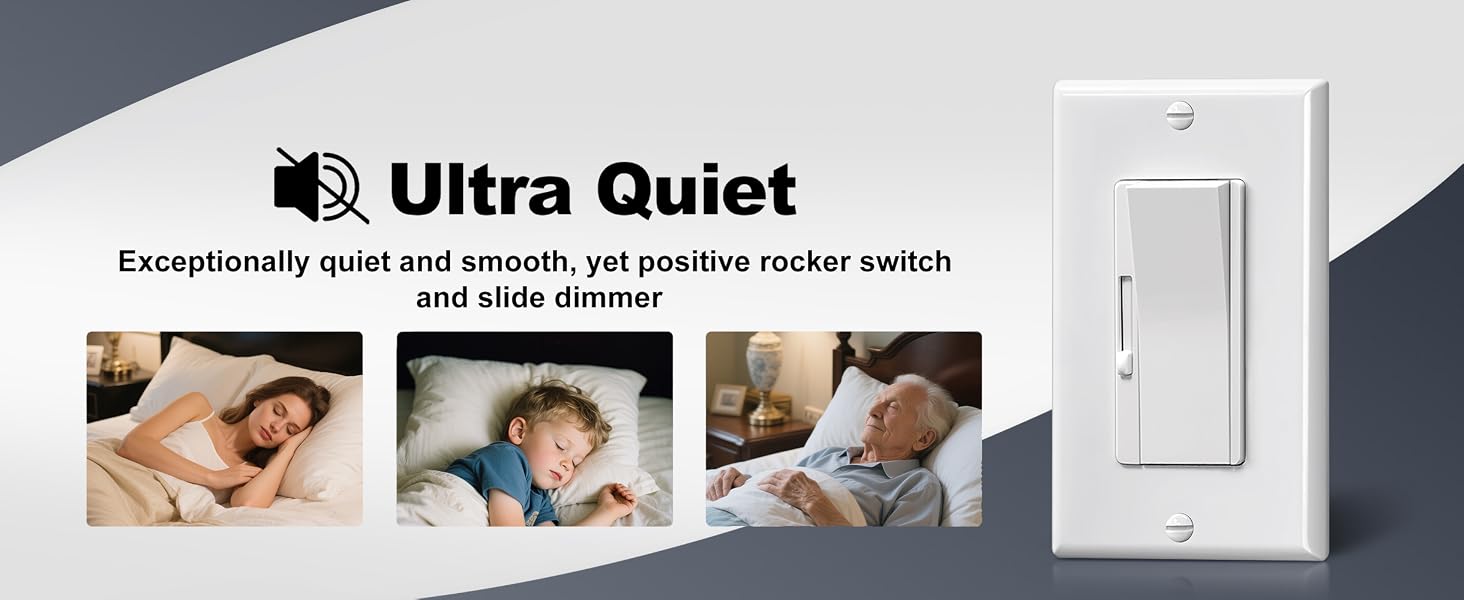 Ultra Quiet

Exceptionally quiet and smooth, yet positive rocker switch and slide dimmer